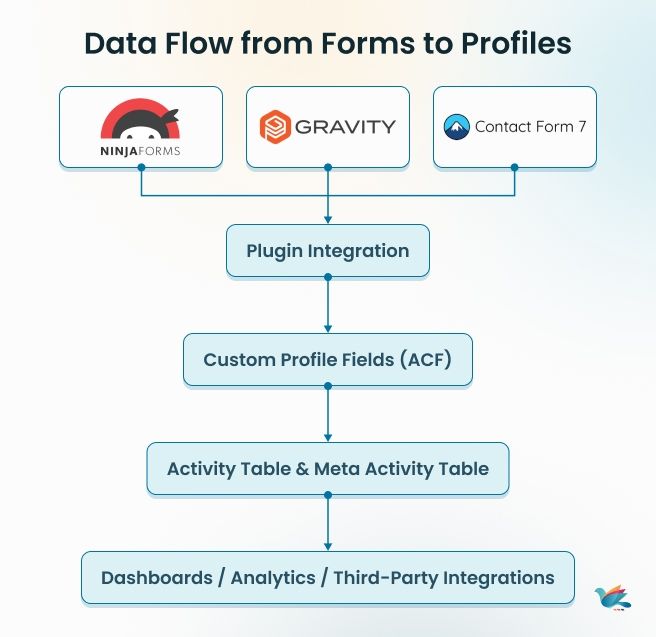 Data Flow from Forms to Profiles

NINJAFORMS

GRAVITY

Contact Form 7

Plugin Integration

Custom Profile Fields (ACF)

Activity Table & Meta Activity Table

Dashboards / Analytics / Third-Party Integrations